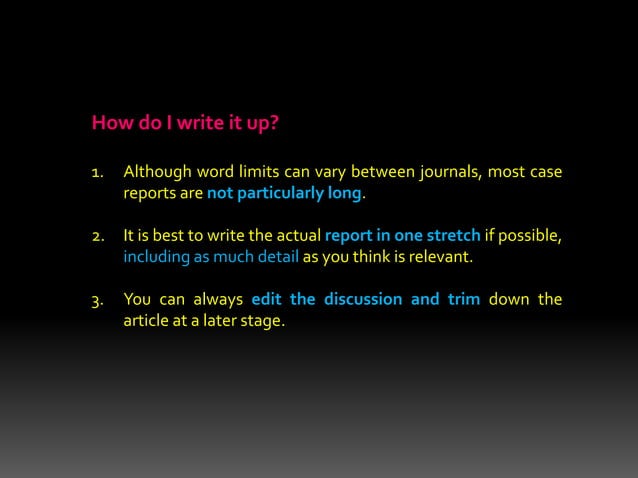 How do I write it up?

1. Although word limits can vary between journals, most case reports are not particularly long.

2. It is best to write the actual report in one stretch if possible, including as much detail as you think is relevant.

3. You can always edit the discussion and trim down the article at a later stage.